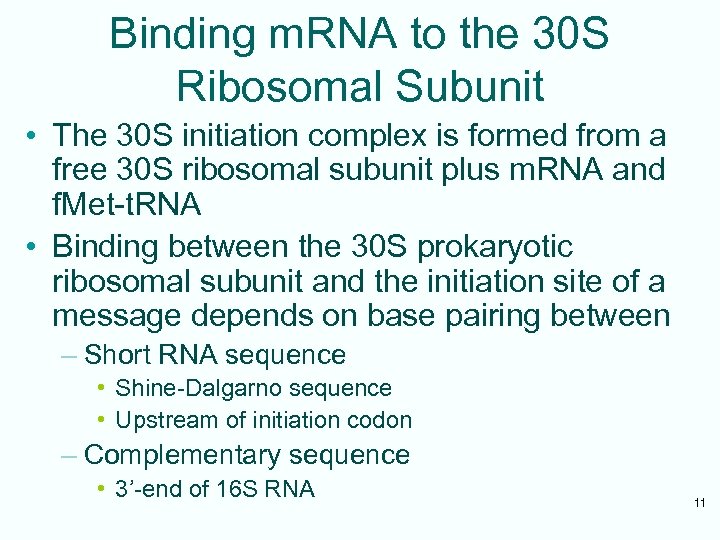 Binding mRNA to the 30S Ribosomal Subunit

• The 30S initiation complex is formed from a free 30S ribosomal subunit plus mRNA and fMet-tRNA
• Binding between the 30S prokaryotic ribosomal subunit and the initiation site of a message depends on base pairing between
– Short RNA sequence
• Shine-Dalgarno sequence
• Upstream of initiation codon
– Complementary sequence
• 3'-end of 16S RNA

11